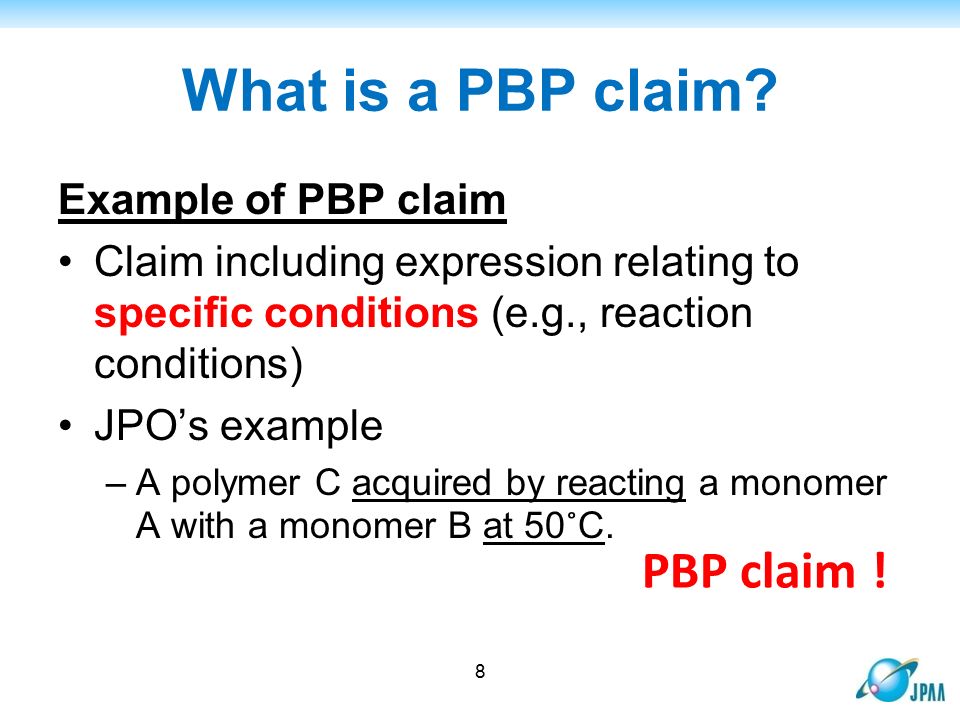 What is a PBP claim?

Example of PBP claim

• Claim including expression relating to specific conditions (e.g., reaction conditions)

• JPO's example

– A polymer C acquired by reacting a monomer A with a monomer B at 50˚C.

PBP claim !

8

JPAA